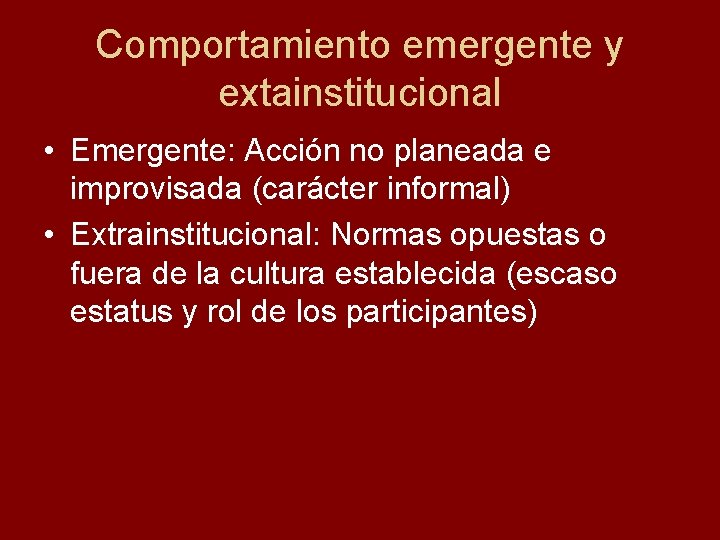 Comportamiento emergente y extainstitucional

• Emergente: Acción no planeada e improvisada (carácter informal)
• Extrainstitucional: Normas opuestas o fuera de la cultura establecida (escaso estatus y rol de los participantes)